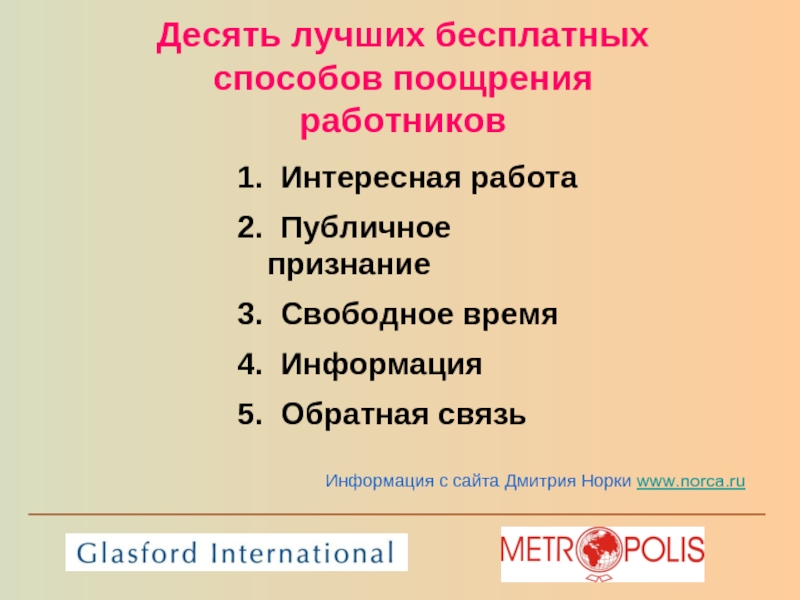 Десять лучших бесплатных способов поощрения работников

1. Интересная работа
2. Публичное признание
3. Свободное время
4. Информация
5. Обратная связь

Информация с сайта Дмитрия Норки www.norca.ru

Glasford International

METROPOLIS